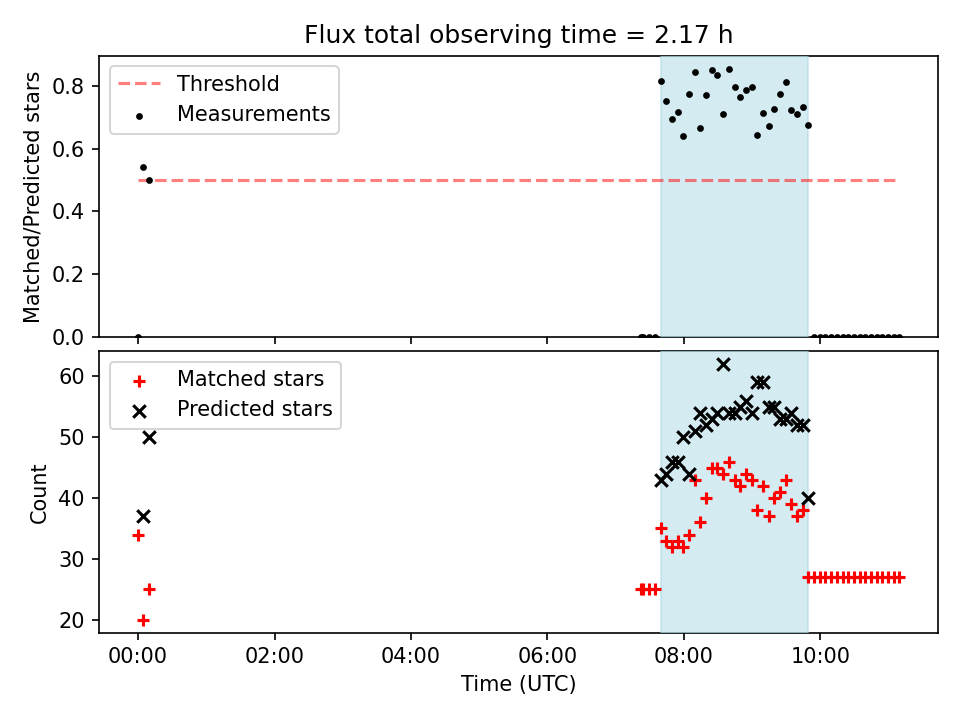 Flux total observing time = 2.17 h

Threshold
Measurements

Matched/Predicted stars

0.8
0.6
0.4
0.2
0.0

Matched stars
Predicted stars

Count

60
50
40
30
20

00:00
02:00
04:00
06:00
08:00
10:00

Time (UTC)